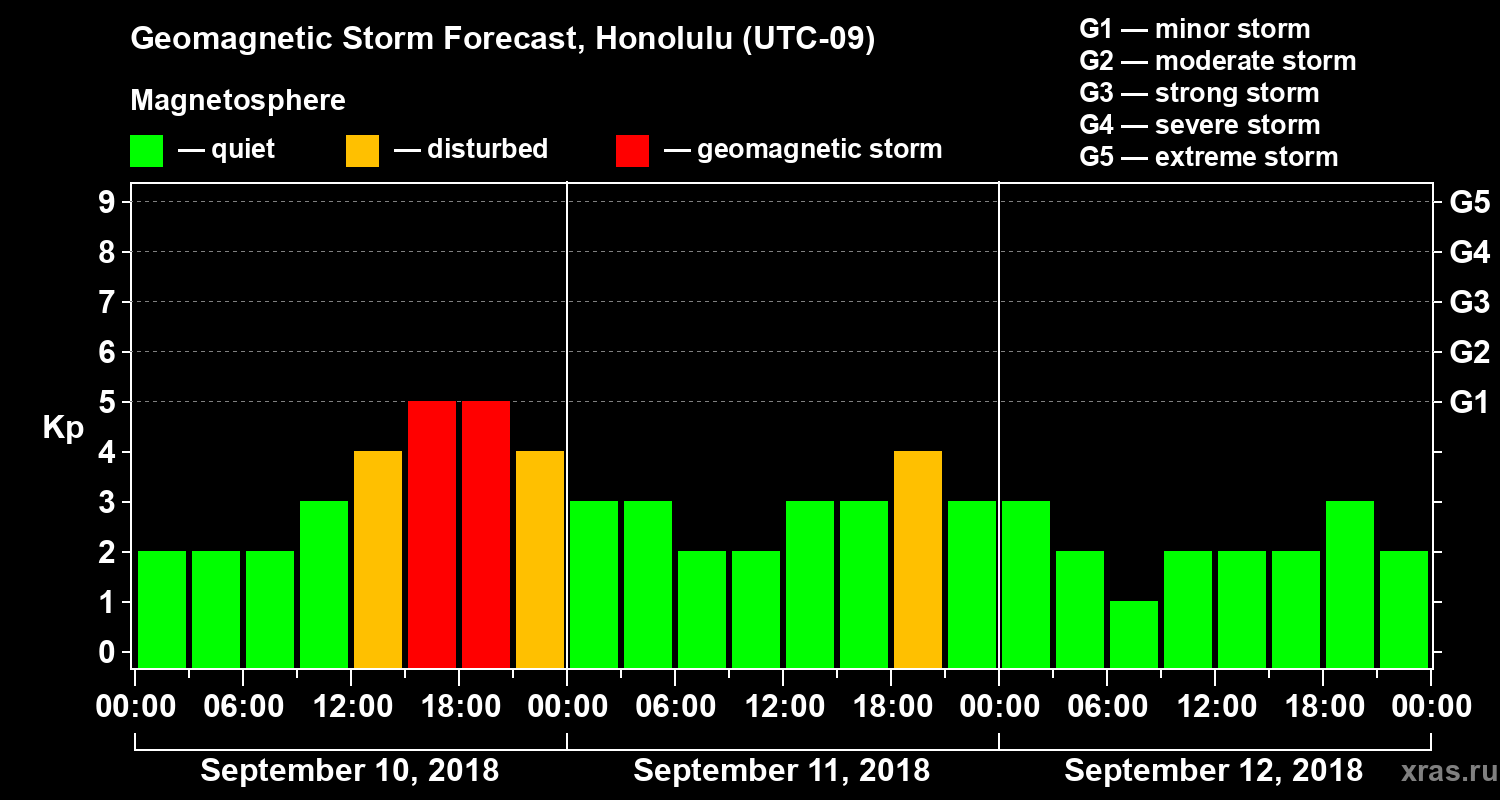 Geomagnetic Storm Forecast, Honolulu (UTC-09)

Magnetosphere

— quiet — disturbed — geomagnetic storm

G1 — minor storm
G2 — moderate storm
G3 — strong storm
G4 — severe storm
G5 — extreme storm

Kp

9 8 7 6 5 4 3 2 1 0

G5 G4 G3 G2 G1

00:00 06:00 12:00 18:00 00:00 06:00 12:00 18:00 00:00 06:00 12:00 18:00 00:00

September 10, 2018 September 11, 2018 September 12, 2018

xras.ru